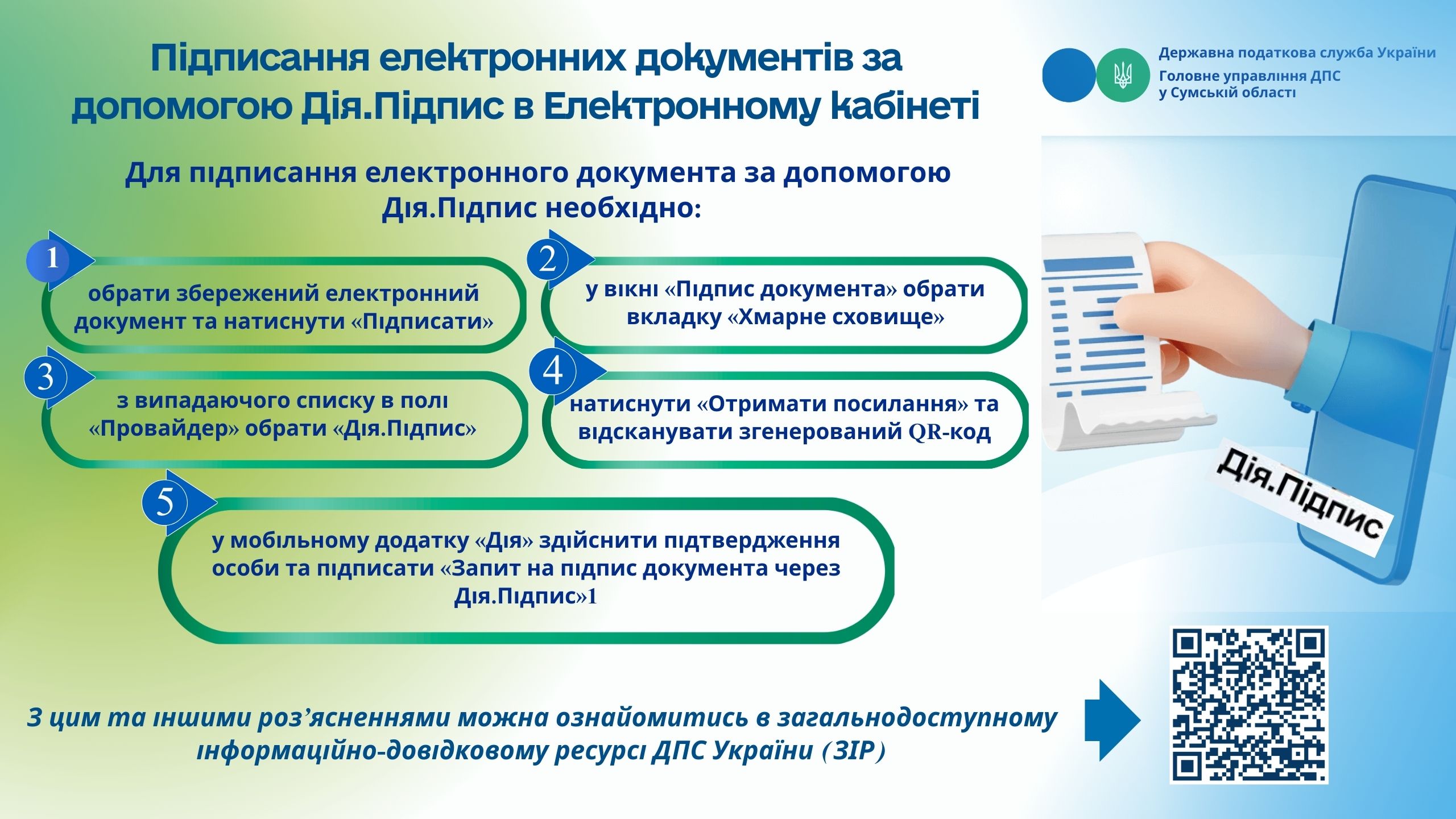 Підписання електронних документів за допомогою Дія.Підпис в Електронному кабінеті

Державна податкова служба України
Головне управління ДПС у Сумській області

Для підписання електронного документа за допомогою Дія.Підпис необхідно:

1
обрати збережений електронний документ та натиснути «Підписати»

2
у вікні «Підпис документа» обрати вкладку «Хмарне сховище»

3
з випадаючого списку в полі «Провайдер» обрати «Дія.Підпис»

4
натиснути «Отримати посилання» та відсканувати згенерований QR-код

5
у мобільному додатку «Дія» здійснити підтвердження особи та підписати «Запит на підпис документа через Дія.Підпис»1

Дія.Підпис

З цим та іншими роз’ясненнями можна ознайомитись в загальнодоступному інформаційно-довідковому ресурсі ДПС України (ЗІР)